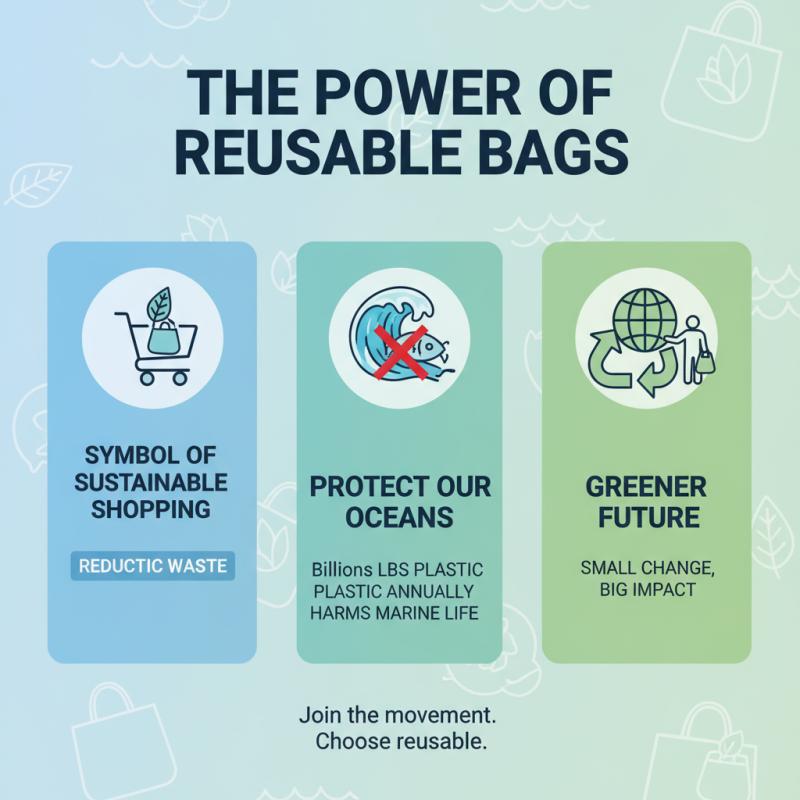 THE POWER OF REUSABLE BAGS

SYMBOL OF SUSTAINABLE SHOPPING

REDUCTIC WASTE

PROTECT OUR OCEANS

Billions LBS PLASTIC PLASTIC ANNUALLY HARMS MARINE LIFE

GREENER FUTURE

SMALL CHANGE, BIG IMPACT

Join the movement. Choose reusable.